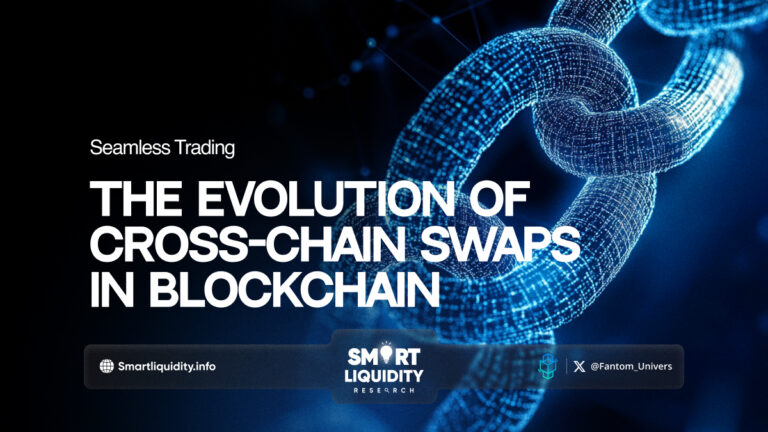 Seamless Trading

THE EVOLUTION OF CROSS-CHAIN SWAPS IN BLOCKCHAIN

Smartliquidity.info

SMART LIQUIDITY RESEARCH

@Fantom_Univers